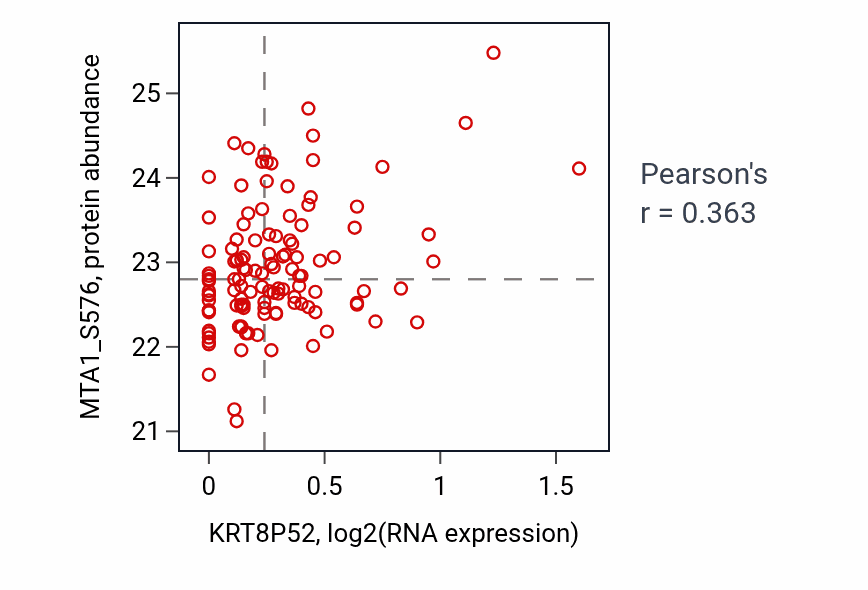 MTA1_S576, protein abundance

25
24
23
22
21

0
0.5
1
1.5

KRT8P52, log2(RNA expression)

Pearson's
r = 0.363